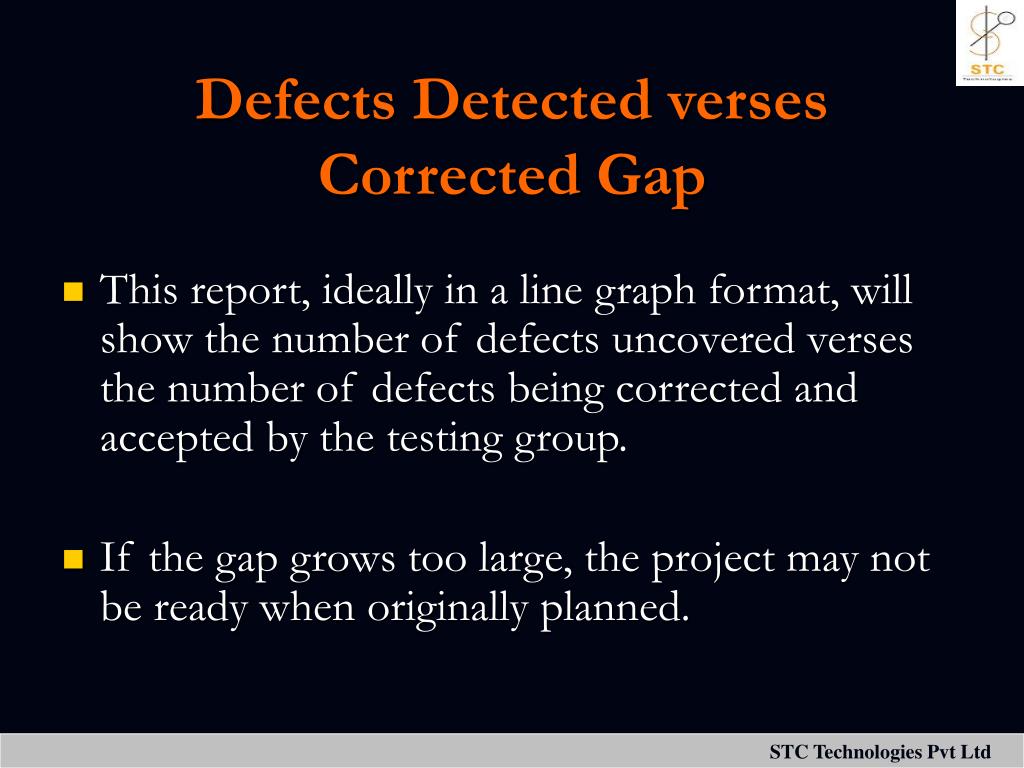 STC
Technologies

Defects Detected verses Corrected Gap

This report, ideally in a line graph format, will show the number of defects uncovered verses the number of defects being corrected and accepted by the testing group.

If the gap grows too large, the project may not be ready when originally planned.

STC Technologies Pvt Ltd